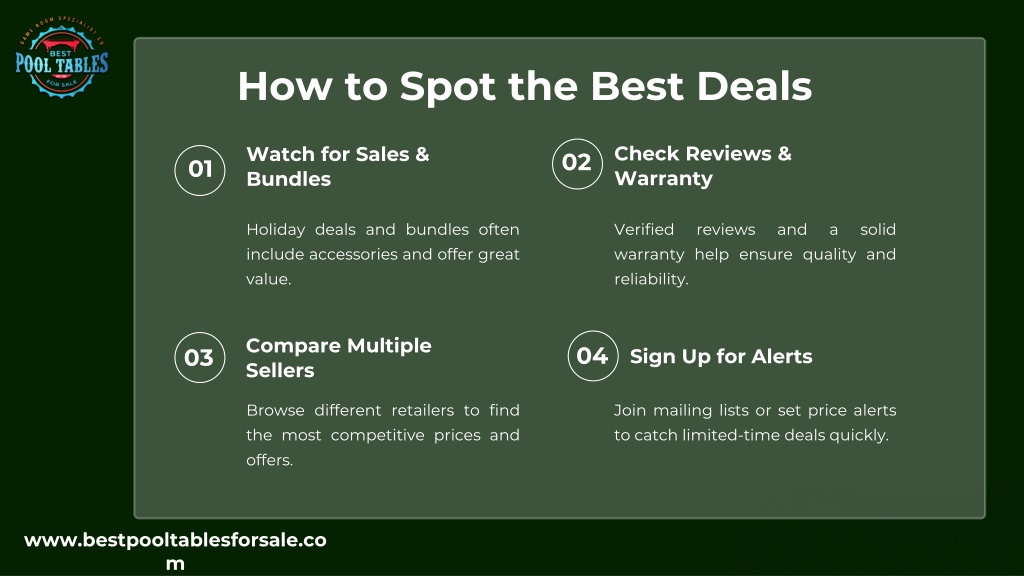 GAME ROOM SPECIALIST CO
BEST
POOL TABLES
FOR SALE

How to Spot the Best Deals

01 Watch for Sales & Bundles

Holiday deals and bundles often include accessories and offer great value.

02 Check Reviews & Warranty

Verified reviews and a solid warranty help ensure quality and reliability.

03 Compare Multiple Sellers

Browse different retailers to find the most competitive prices and offers.

04 Sign Up for Alerts

Join mailing lists or set price alerts to catch limited-time deals quickly.

www.bestpooltablesforsale.com